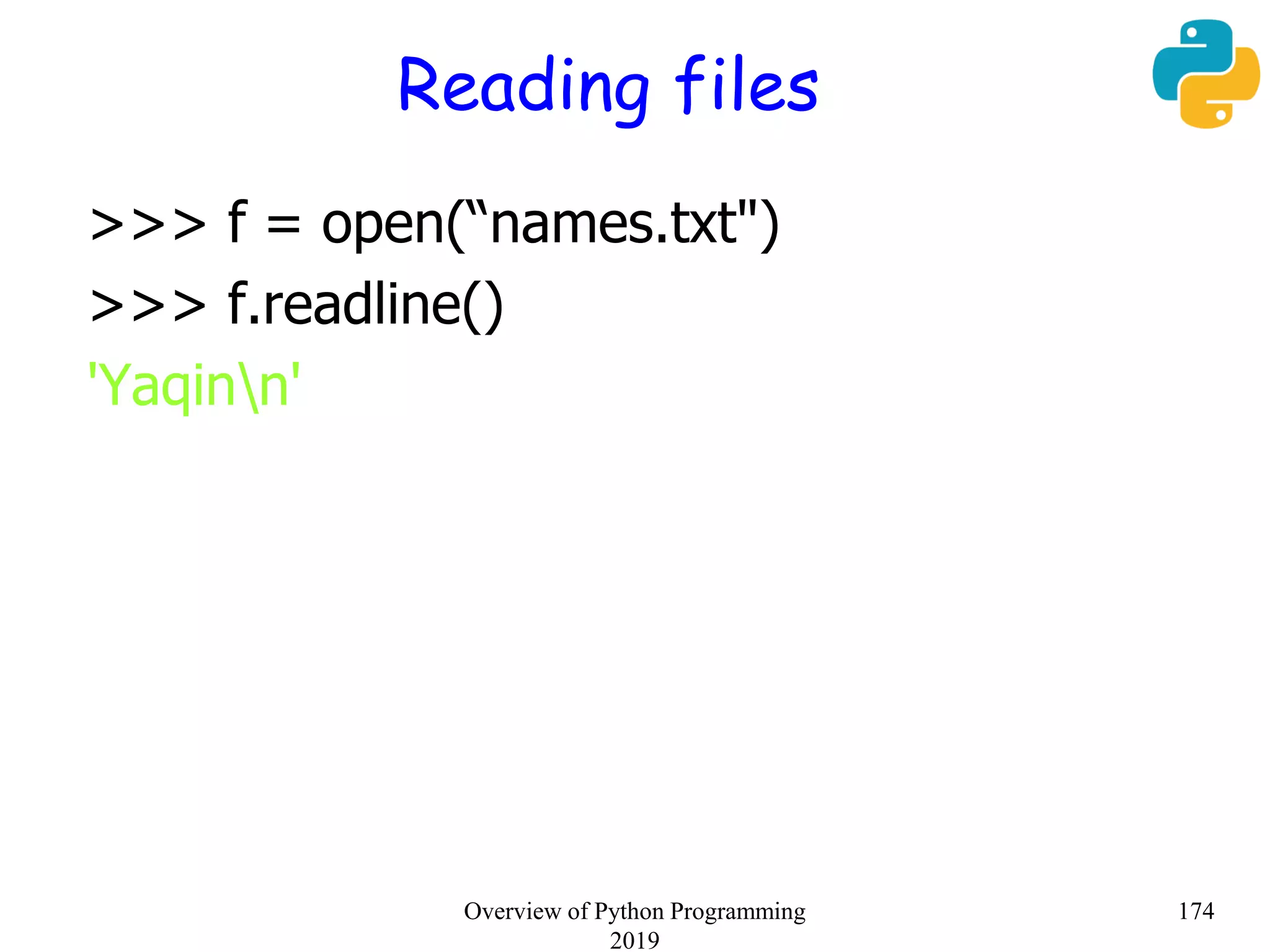 Reading files

>>> f = open(“names.txt")

>>> f.readline()

'Yaqin\n'

Overview of Python Programming
2019

174